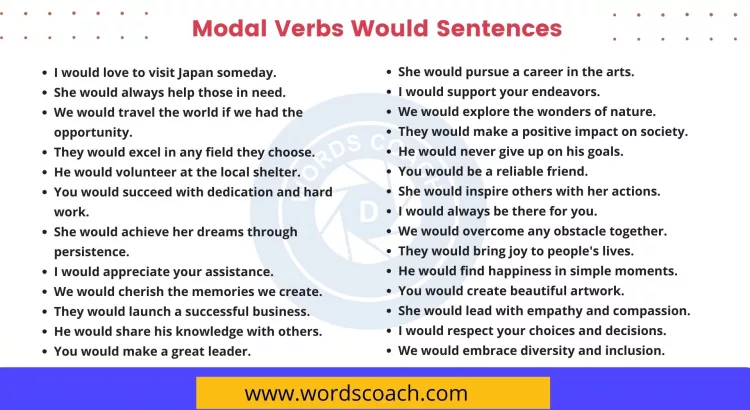 Modal Verbs Would Sentences

• I would love to visit Japan someday.
• She would always help those in need.
• We would travel the world if we had the opportunity.
• They would excel in any field they choose.
• He would volunteer at the local shelter.
• You would succeed with dedication and hard work.
• She would achieve her dreams through persistence.
• I would appreciate your assistance.
• We would cherish the memories we create.
• They would launch a successful business.
• He would share his knowledge with others.
• You would make a great leader.

• She would pursue a career in the arts.
• I would support your endeavors.
• We would explore the wonders of nature.
• They would make a positive impact on society.
• He would never give up on his goals.
• You would be a reliable friend.
• She would inspire others with her actions.
• I would always be there for you.
• We would overcome any obstacle together.
• They would bring joy to people's lives.
• He would find happiness in simple moments.
• You would create beautiful artwork.
• She would lead with empathy and compassion.
• I would respect your choices and decisions.
• We would embrace diversity and inclusion.

www.wordscoach.com

WORDS COACH